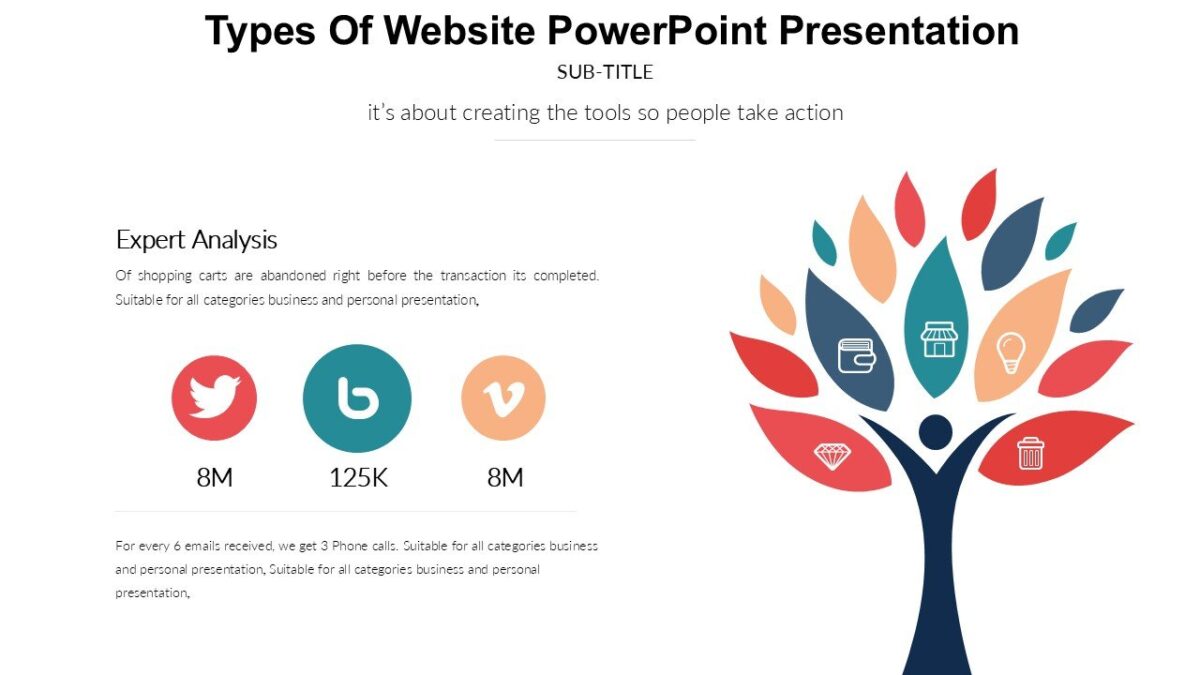 Types Of Website PowerPoint Presentation

SUB-TITLE

it's about creating the tools so people take action

Expert Analysis

Of shopping carts are abandoned right before the transaction its completed. Suitable for all categories business and personal presentation,

8M

125K

8M

For every 6 emails received, we get 3 Phone calls. Suitable for all categories business and personal presentation, Suitable for all categories business and personal presentation,